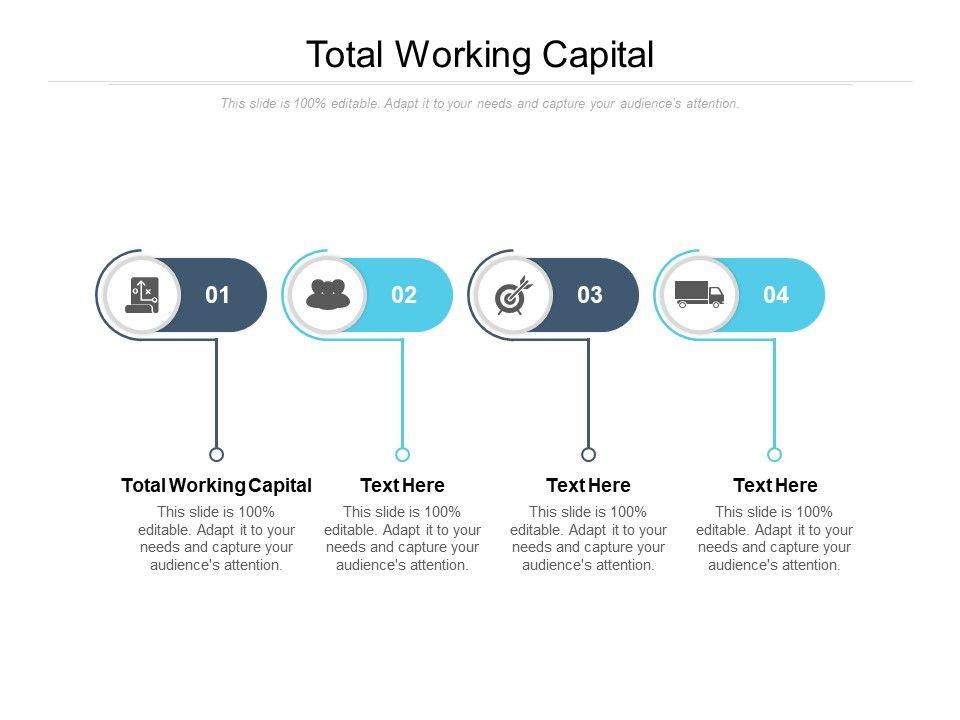 Total Working Capital

This slide is 100% editable. Adapt it to your needs and capture your audience's attention.

01

02

03

04

Total Working Capital
This slide is 100% editable. Adapt it to your needs and capture your audience's attention.

Text Here
This slide is 100% editable. Adapt it to your needs and capture your audience's attention.

Text Here
This slide is 100% editable. Adapt it to your needs and capture your audience's attention.

Text Here
This slide is 100% editable. Adapt it to your needs and capture your audience's attention.